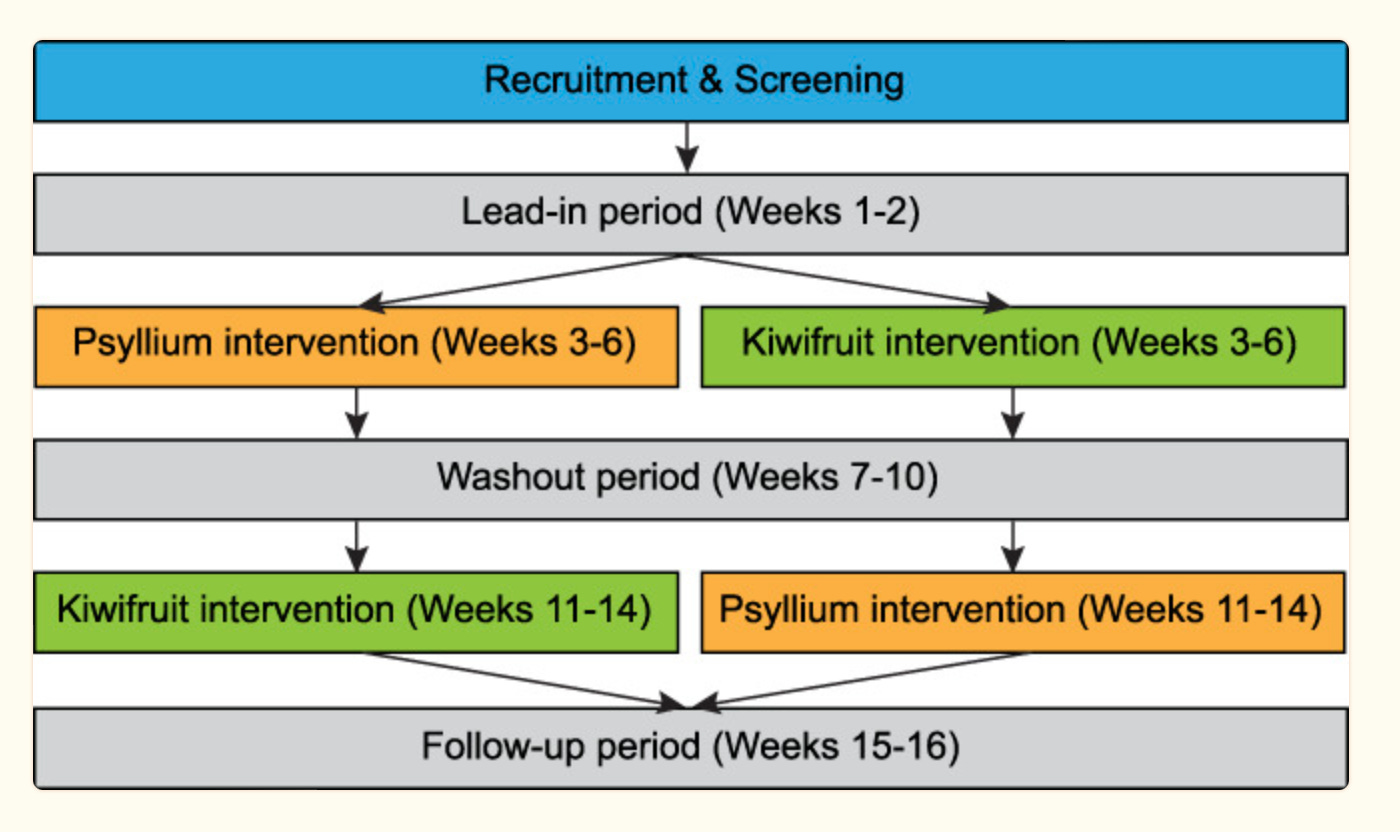 Recruitment & Screening

Lead-in period (Weeks 1-2)

Psyllium intervention (Weeks 3-6)

Kiwifruit intervention (Weeks 3-6)

Washout period (Weeks 7-10)

Kiwifruit intervention (Weeks 11-14)

Psyllium intervention (Weeks 11-14)

Follow-up period (Weeks 15-16)